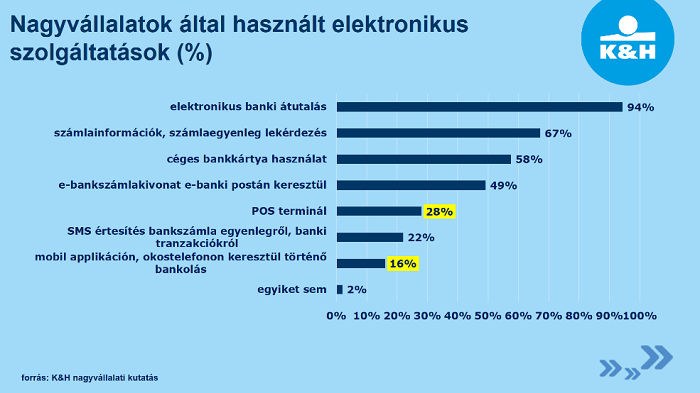 Nagyvállalatok által használt elektronikus szolgáltatások (%)

K&H

elektronikus banki átutalás 94%
számlainformációk, számlaegyenleg lekérdezés 67%
céges bankkártya használat 58%
e-bankszámlakivonat e-banki postán keresztül 49%
POS terminál 28%
SMS értesítés bankszámla egyenlegről, banki tranzakciókról 22%
mobil applikáción, okostelefonon keresztül történő bankolás 16%
egyiket sem 2%

0% 10% 20% 30% 40% 50% 60% 70% 80% 90% 100%

forrás: K&H nagyvállalati kutatás